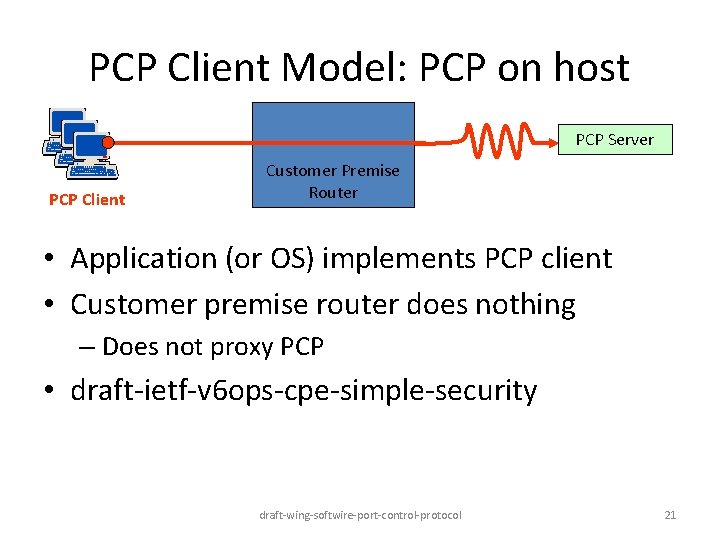 PCP Client Model: PCP on host

PCP Client

Customer Premise Router

PCP Server

• Application (or OS) implements PCP client
• Customer premise router does nothing
– Does not proxy PCP
• draft-ietf-v6ops-cpe-simple-security

draft-wing-softwire-port-control-protocol

21